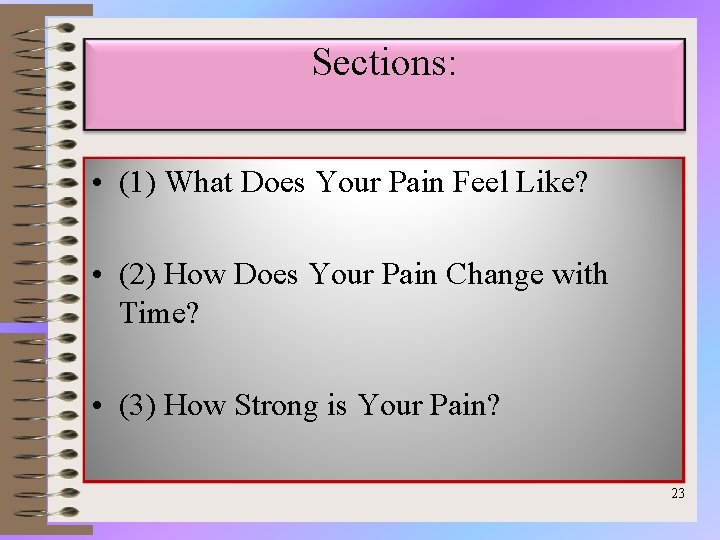 Sections:

• (1) What Does Your Pain Feel Like?

• (2) How Does Your Pain Change with Time?

• (3) How Strong is Your Pain?

23